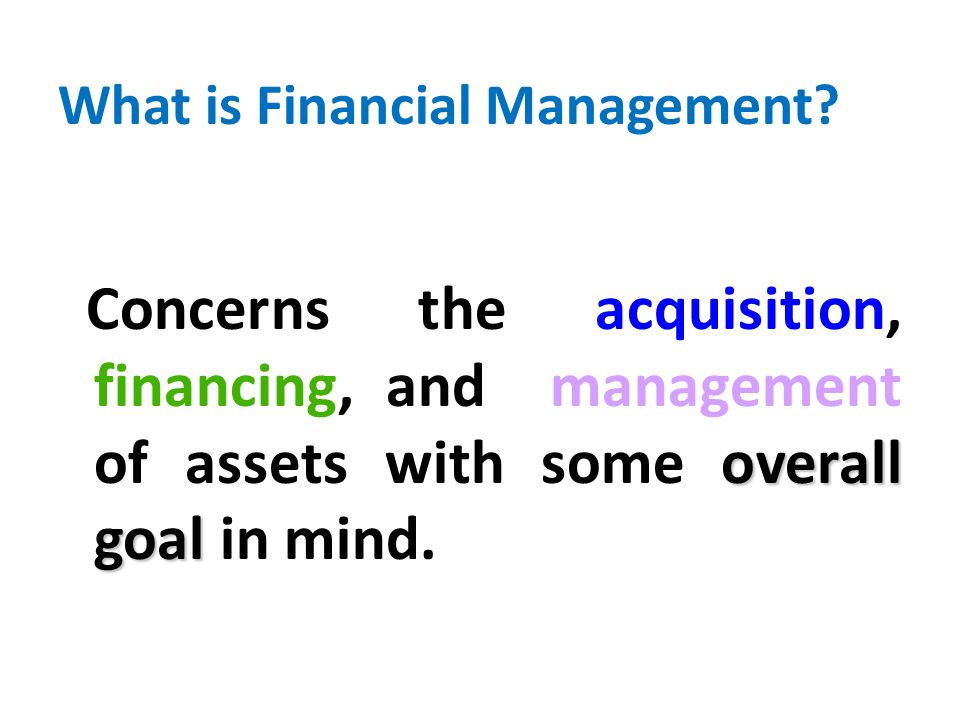 What is Financial Management?

Concerns the acquisition, financing, and management of assets with some overall goal in mind.